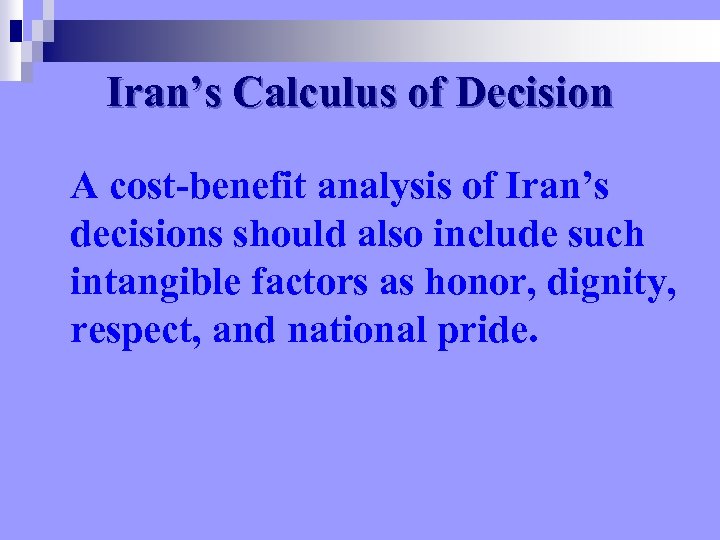 Iran’s Calculus of Decision

A cost-benefit analysis of Iran’s decisions should also include such intangible factors as honor, dignity, respect, and national pride.